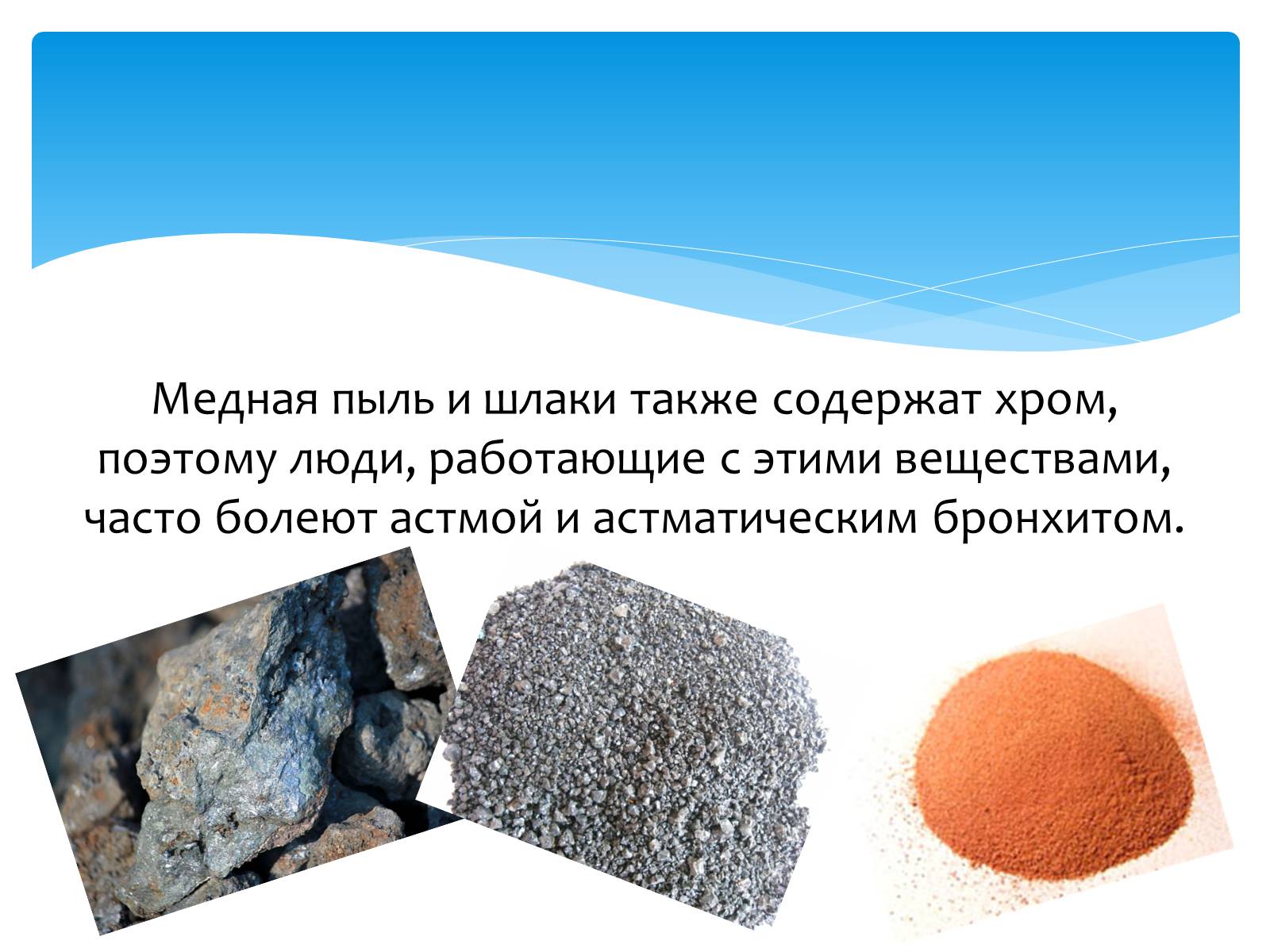 Медная пыль и шлаки также содержат хром, поэтому люди, работающие с этими веществами, часто болеют астмой и астматическим бронхитом.